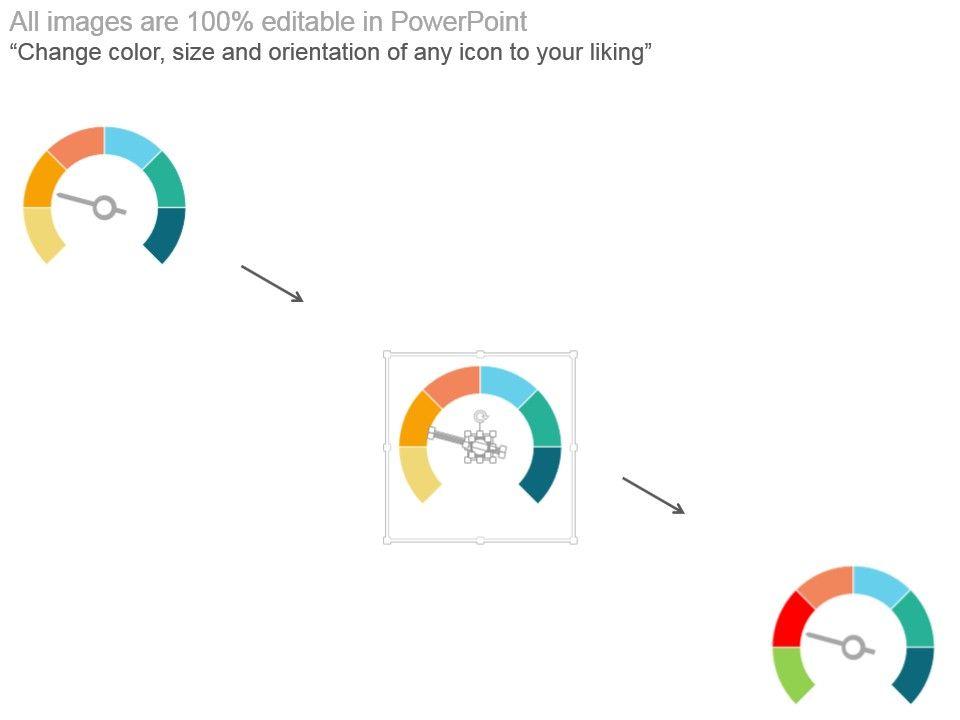 All images are 100% editable in PowerPoint
“Change color, size and orientation of any icon to your liking”